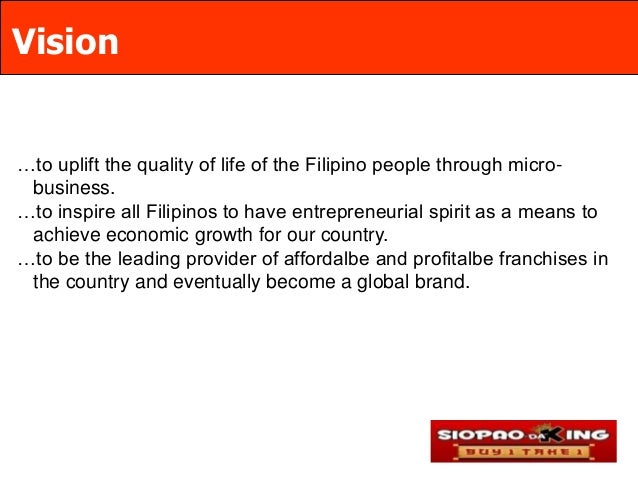 Vision

…to uplift the quality of life of the Filipino people through micro-business.
…to inspire all Filipinos to have entrepreneurial spirit as a means to achieve economic growth for our country.
…to be the leading provider of affordalbe and profitalbe franchises in the country and eventually become a global brand.

SIOPAO DA KING
BUY 1 TAKE 1